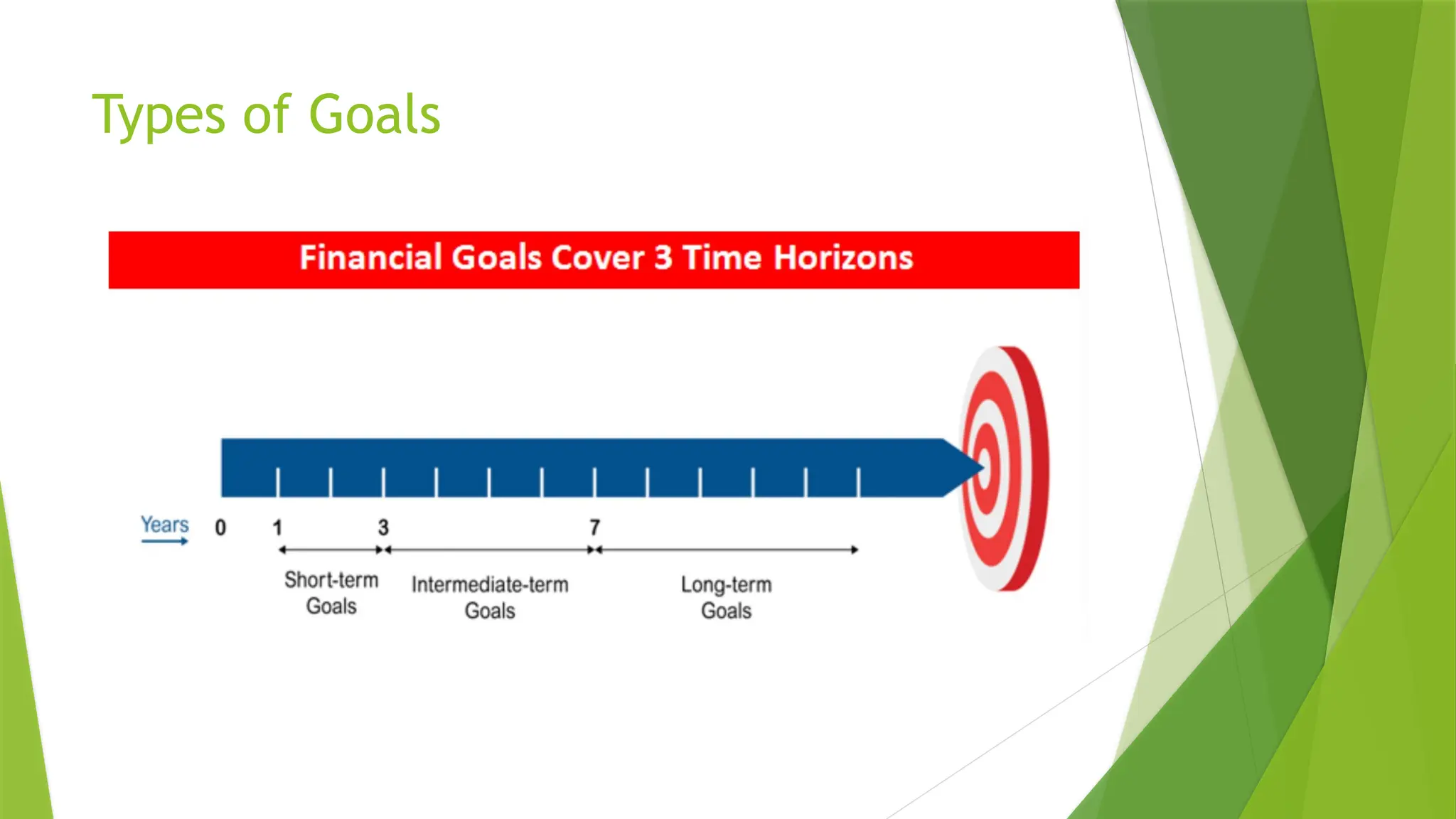 Types of Goals

Financial Goals Cover 3 Time Horizons

Years 0 1 3 7

Short-term Goals

Intermediate-term Goals

Long-term Goals